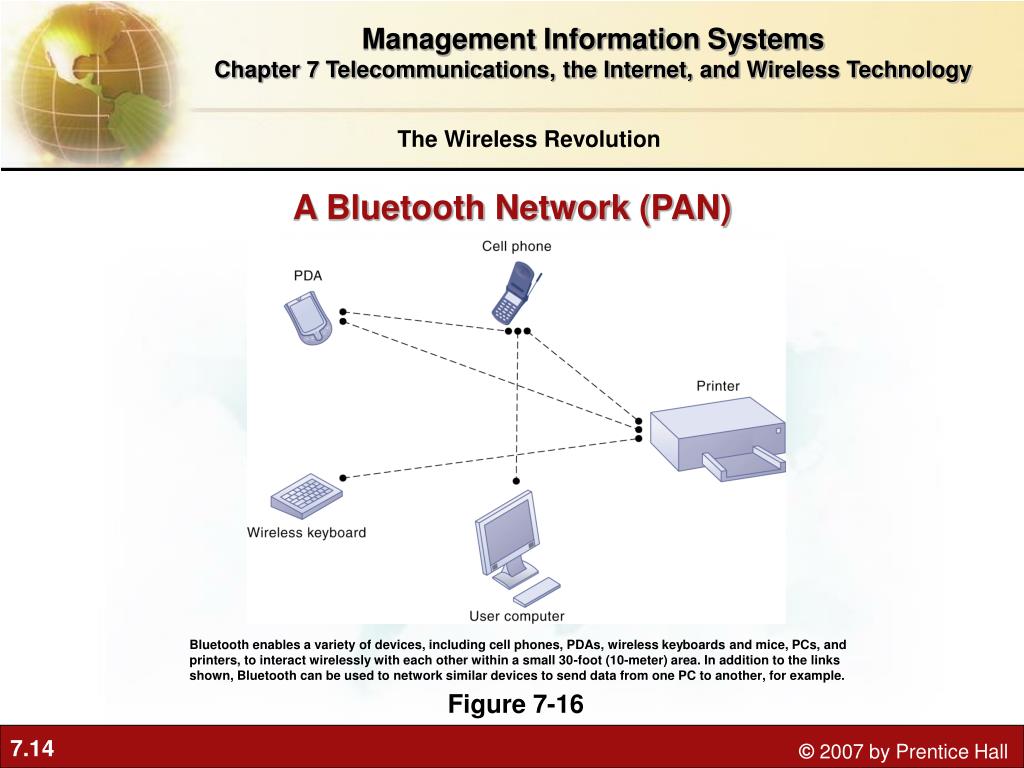 Management Information Systems
Chapter 7 Telecommunications, the Internet, and Wireless Technology

The Wireless Revolution

A Bluetooth Network (PAN)

Cell phone

PDA

Printer

Wireless keyboard

User computer

Bluetooth enables a variety of devices, including cell phones, PDAs, wireless keyboards and mice, PCs, and printers, to interact wirelessly with each other within a small 30-foot (10-meter) area. In addition to the links shown, Bluetooth can be used to network similar devices to send data from one PC to another, for example.

Figure 7-16

7.14

© 2007 by Prentice Hall